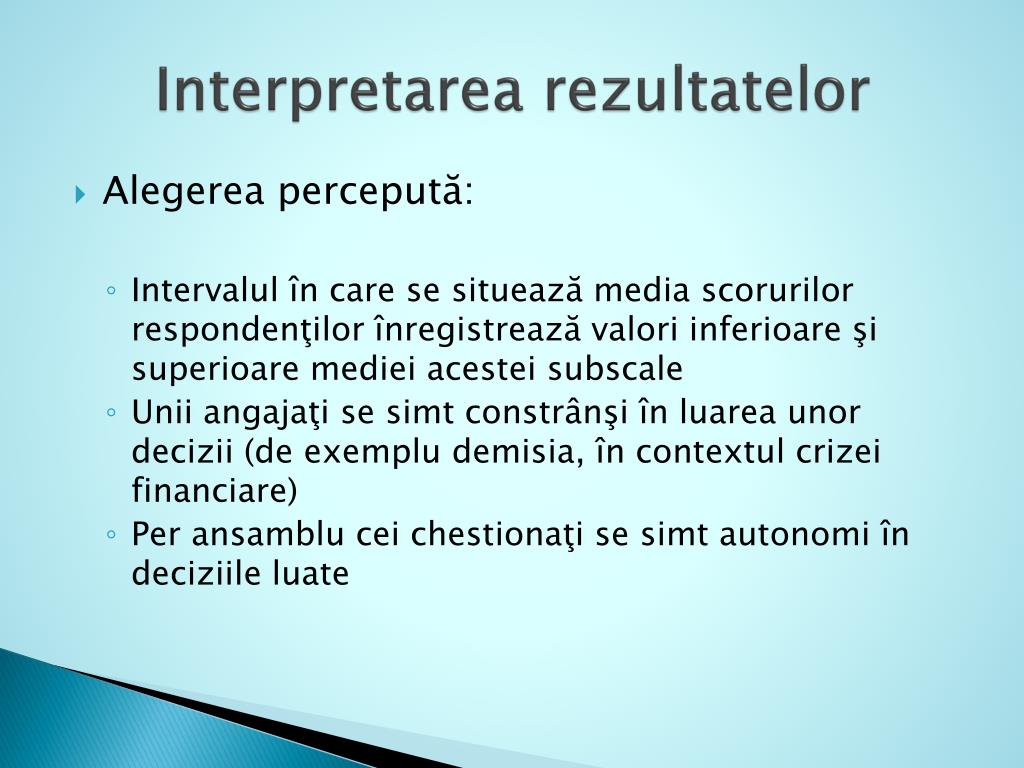 Interpretarea rezultatelor

Alegerea percepută:

◦ Intervalul în care se situează media scorurilor respondenţilor înregistrează valori inferioare şi superioare mediei acestei subscale
◦ Unii angajaţi se simt constrânşi în luarea unor decizii (de exemplu demisia, în contextul crizei financiare)
◦ Per ansamblu cei chestionaţi se simt autonomi în deciziile luate